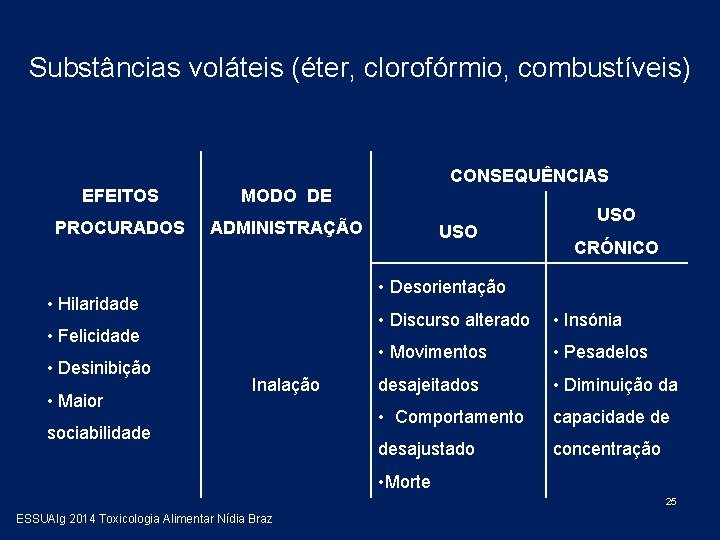 Substâncias voláteis (éter, clorofórmio, combustíveis)

| EFEITOS PROCURADOS | MODO DE ADMINISTRAÇÃO | CONSEQUÊNCIAS | |
|---|---|---|---|
| | | USO | USO CRÓNICO |
| • Hilaridade • Felicidade • Desinibição • Maior sociabilidade | Inalação | • Desorientação • Discurso alterado • Movimentos desajeitados • Comportamento desajustado •Morte | • Insónia • Pesadelos • Diminuição da capacidade de concentração |

25

ESSUAlg 2014 Toxicologia Alimentar Nídia Braz